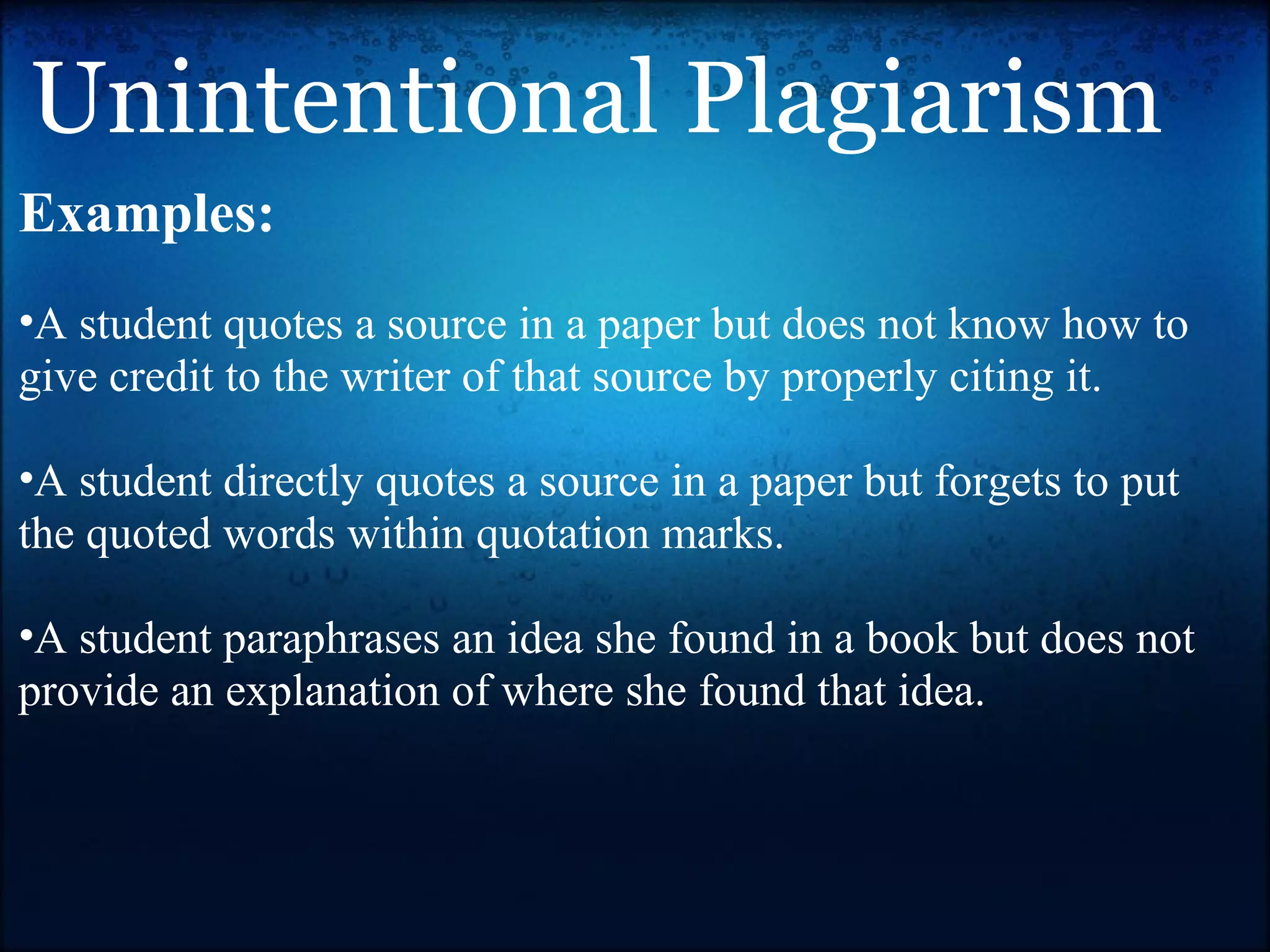 Unintentional Plagiarism

Examples:

•A student quotes a source in a paper but does not know how to give credit to the writer of that source by properly citing it.

•A student directly quotes a source in a paper but forgets to put the quoted words within quotation marks.

•A student paraphrases an idea she found in a book but does not provide an explanation of where she found that idea.